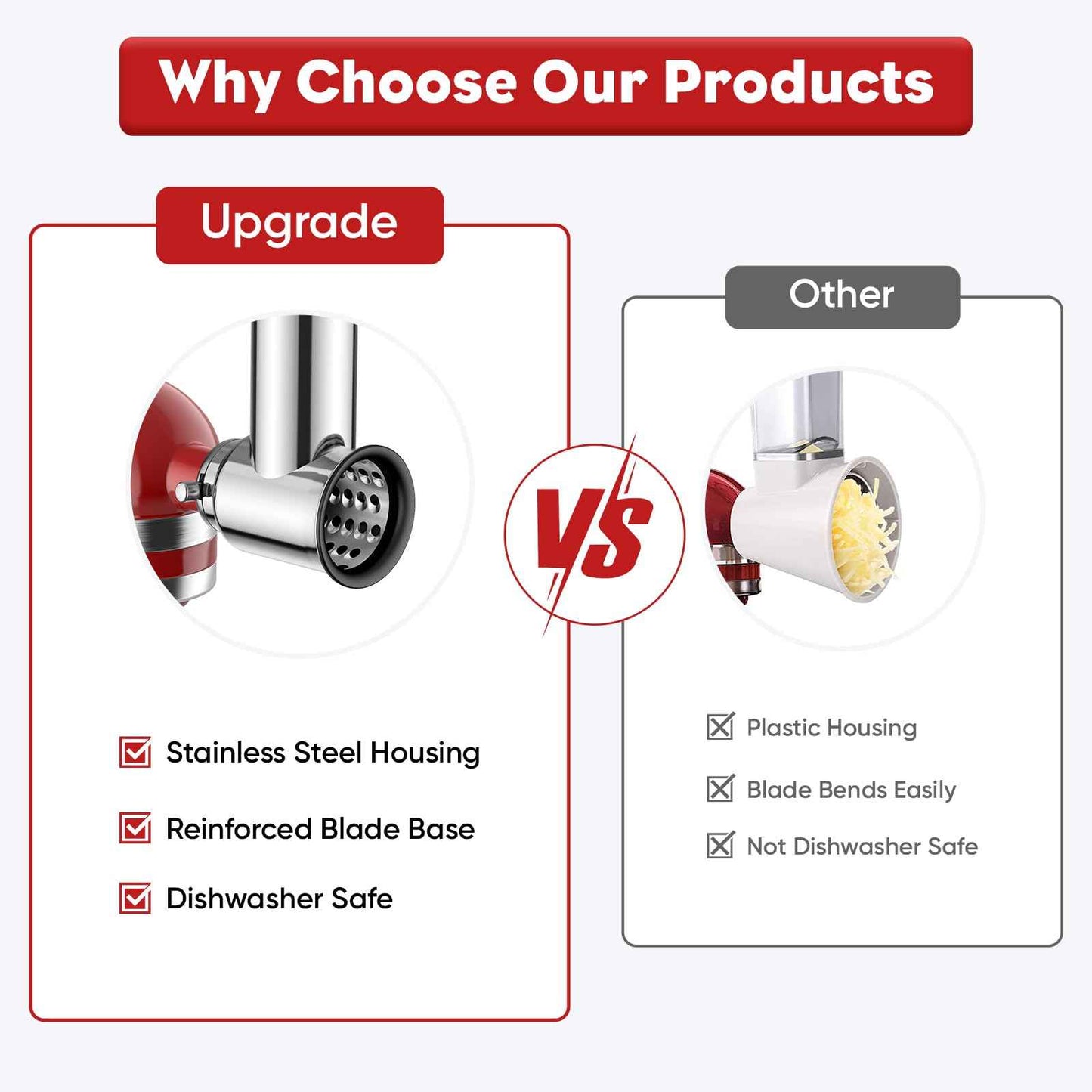 Why Choose Our Products

Upgrade

Stainless Steel Housing

Reinforced Blade Base

Dishwasher Safe

VS

Other

Plastic Housing

Blade Bends Easily

Not Dishwasher Safe